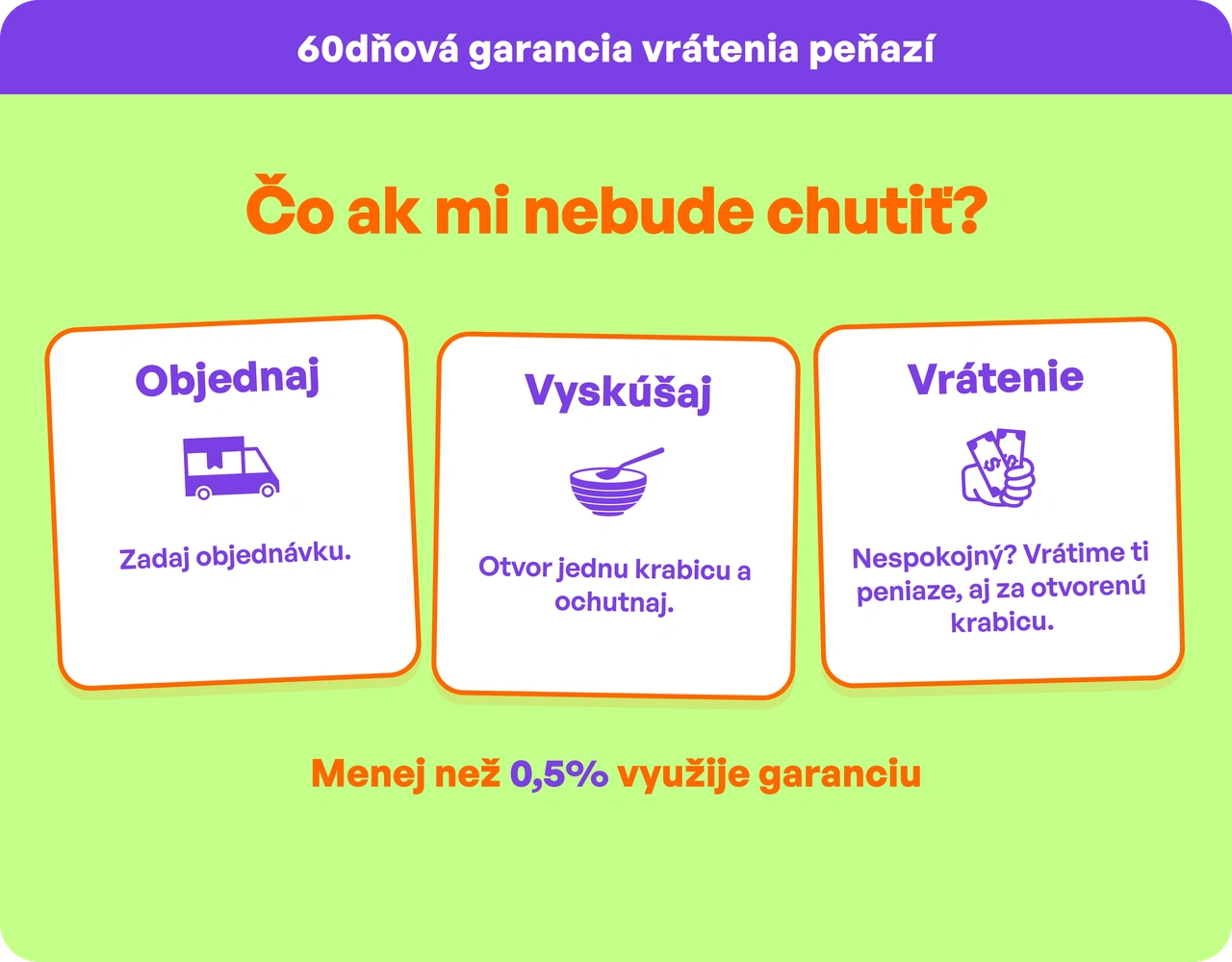 60dňová garancia vrátenia peňazí

Čo ak mi nebude chutiť?

Objednaj

Zadaj objednávku.

Vyskúšaj

Otvor jednu krabicu a ochutnaj.

Vrátenie

Nespokojný? Vrátime ti peniaze, aj za otvorenú krabicu.

Menej než 0,5% využije garanciu